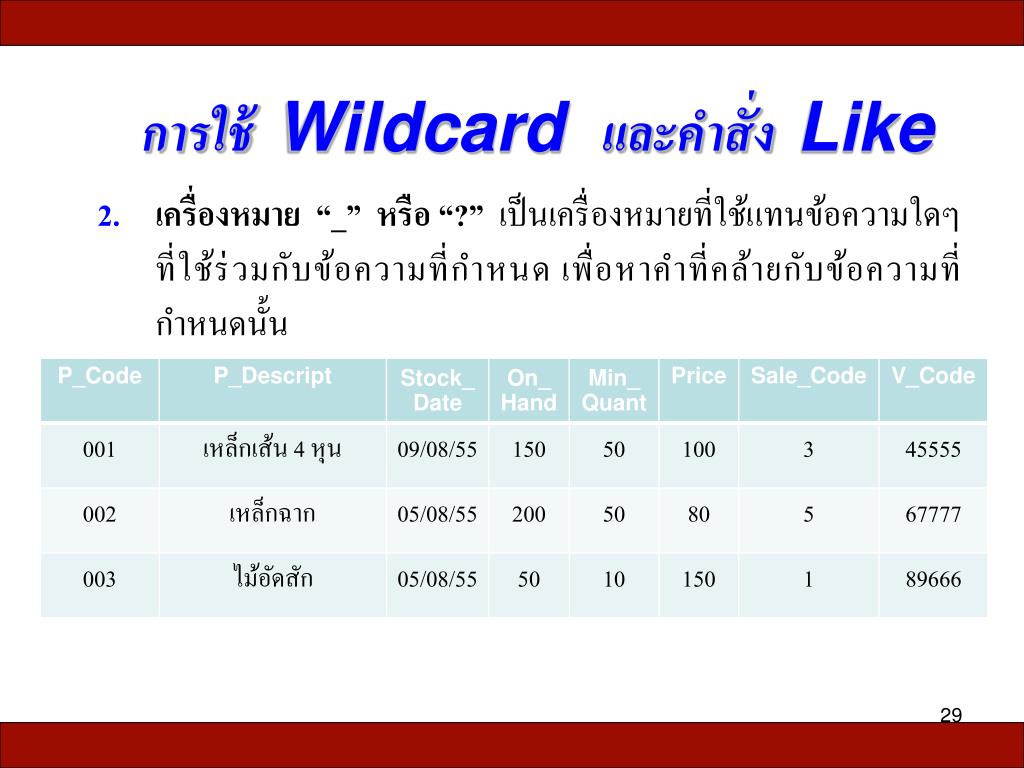 การใช้ Wildcard และคำสั่ง Like

2. เครื่องหมาย “_” หรือ “?” เป็นเครื่องหมายที่ใช้แทนข้อความใดๆ ที่ใช้ร่วมกับข้อความที่กำหนด เพื่อหาคำที่คล้ายกับข้อความที่กำหนดนั้น

| P_Code | P_Descript | Stock_ Date | On_ Hand | Min_ Quant | Price | Sale_Code | V_Code |
|---|---|---|---|---|---|---|---|
| 001 | เหล็กเส้น 4 หุน | 09/08/55 | 150 | 50 | 100 | 3 | 45555 |
| 002 | เหล็กฉาก | 05/08/55 | 200 | 50 | 80 | 5 | 67777 |
| 003 | ไม้อัดสัก | 05/08/55 | 50 | 10 | 150 | 1 | 89666 |

29